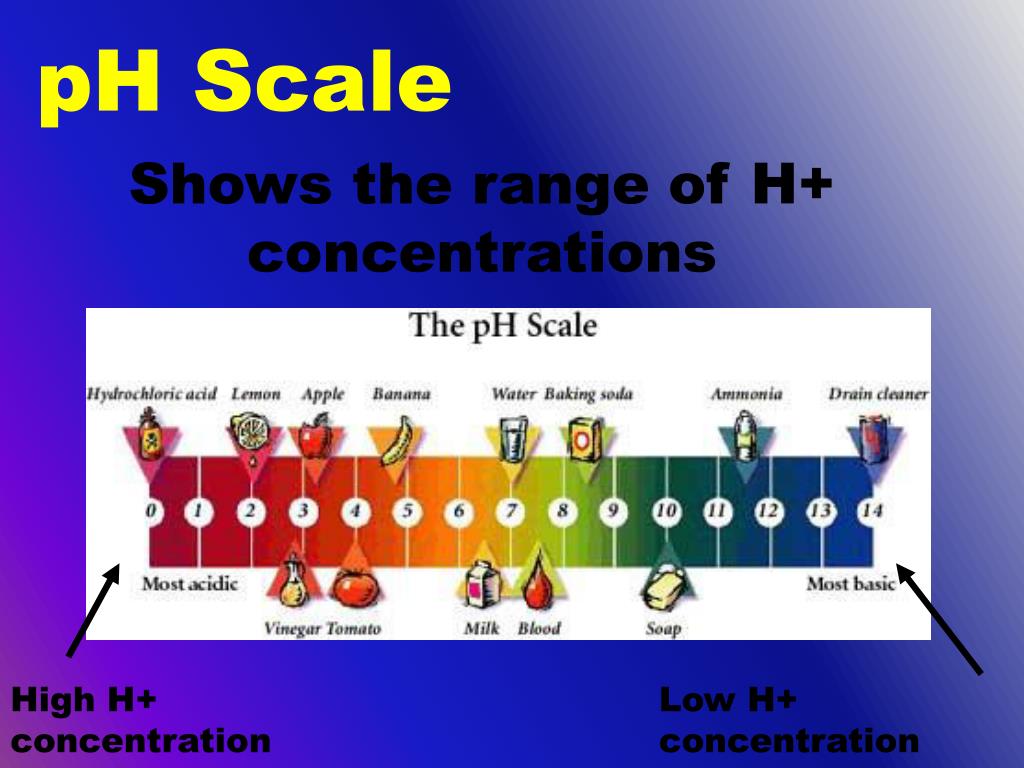 pH Scale

Shows the range of H+ concentrations

The pH Scale

Hydrochloric acid Lemon Apple Banana Water Baking soda Ammonia Drain cleaner

0 1 2 3 4 5 6 7 8 9 10 11 12 13 14

Most acidic

Most basic

Vinegar Tomato Milk Blood Soap

High H+ concentration

Low H+ concentration